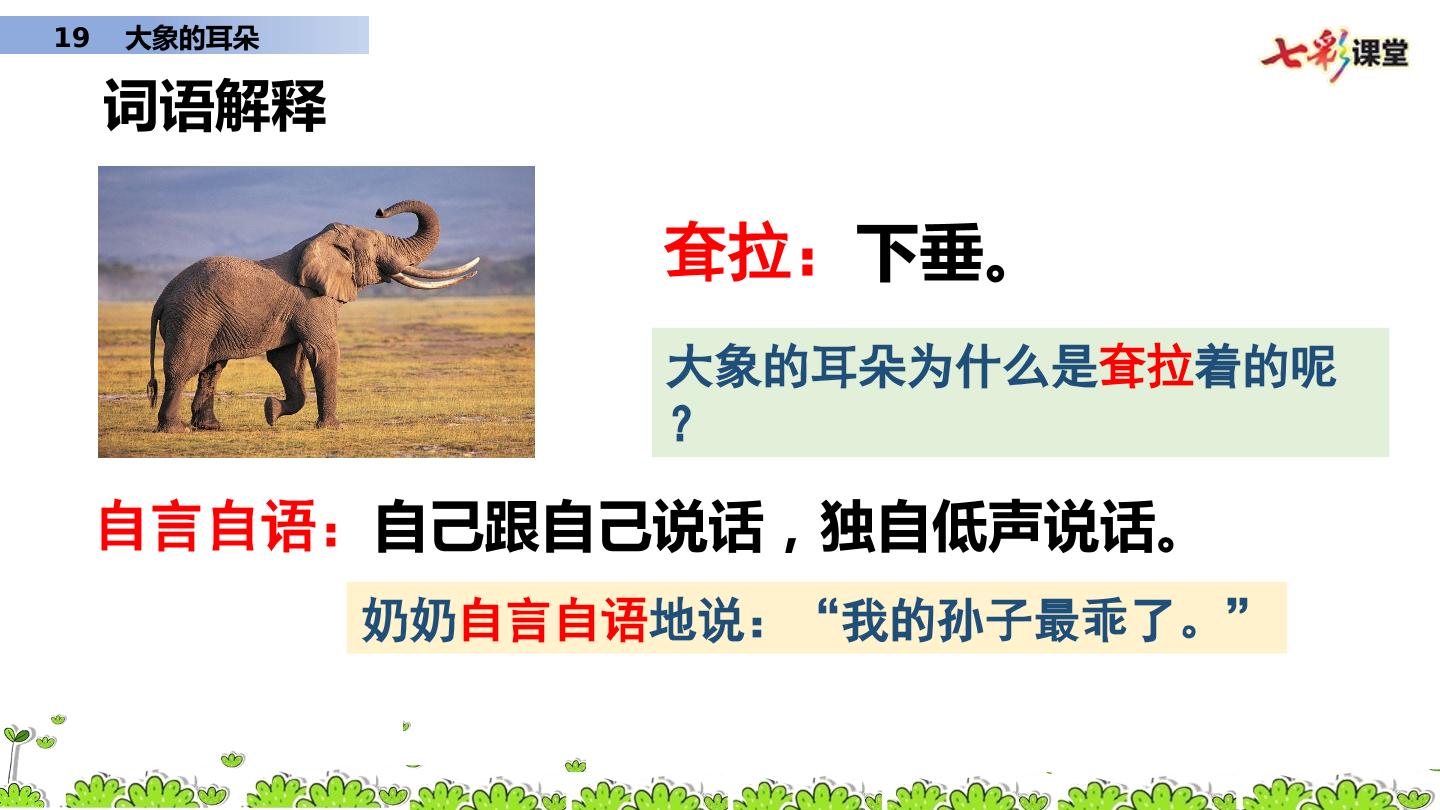 19 大象的耳朵

七彩课堂

词语解释

耷拉：下垂。

大象的耳朵为什么是耷拉着的呢？

自言自语：自己跟自己说话，独自低声说话。

奶奶自言自语地说：“我的孙子最乖了。”